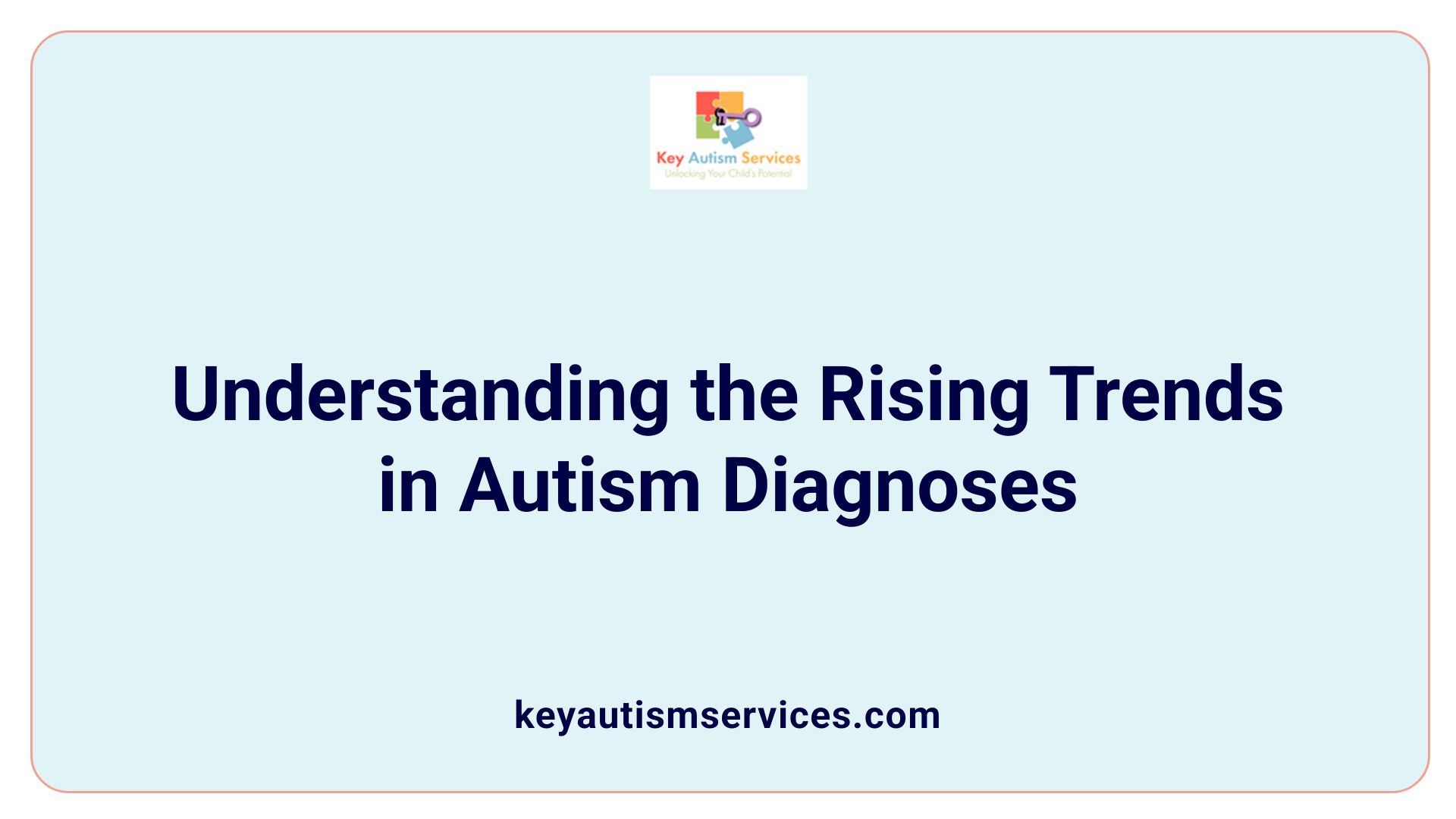 Key Autism Services
Unlocking Your Child's Potential

Understanding the Rising Trends in Autism Diagnoses

keyautismservices.com